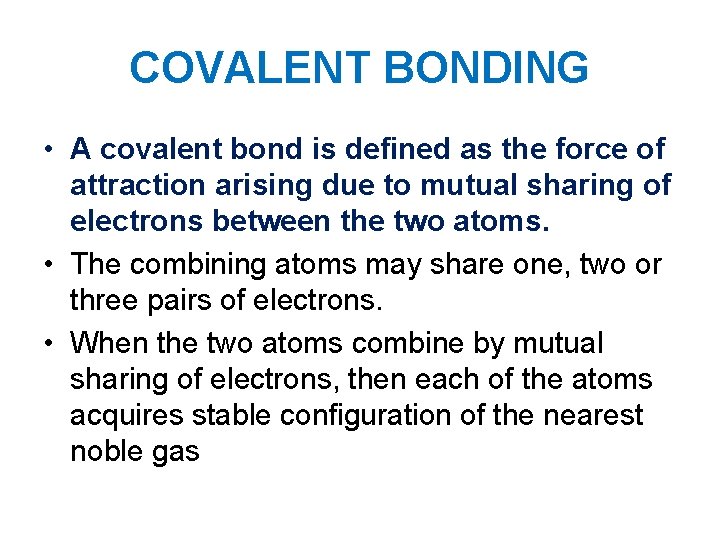 COVALENT BONDING

• A covalent bond is defined as the force of attraction arising due to mutual sharing of electrons between the two atoms.

• The combining atoms may share one, two or three pairs of electrons.

• When the two atoms combine by mutual sharing of electrons, then each of the atoms acquires stable configuration of the nearest noble gas